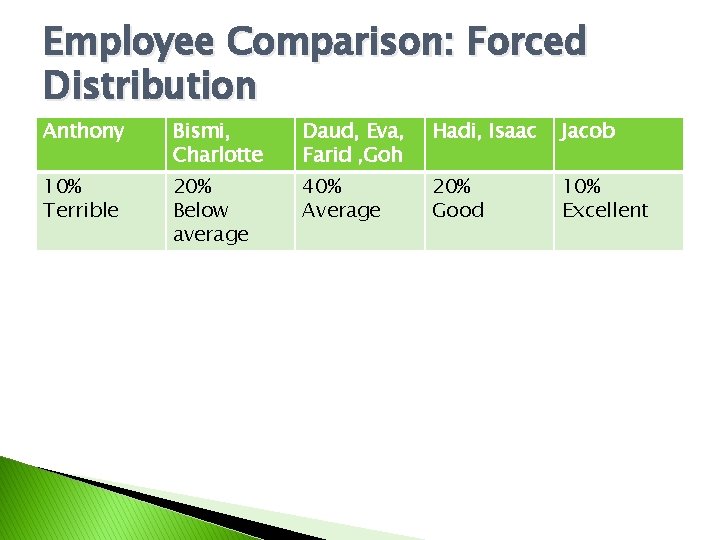 Employee Comparison: Forced Distribution

| Anthony | Bismi, Charlotte | Daud, Eva, Farid ,Goh | Hadi, Isaac | Jacob |
|---|---|---|---|---|
| 10% Terrible | 20% Below average | 40% Average | 20% Good | 10% Excellent |